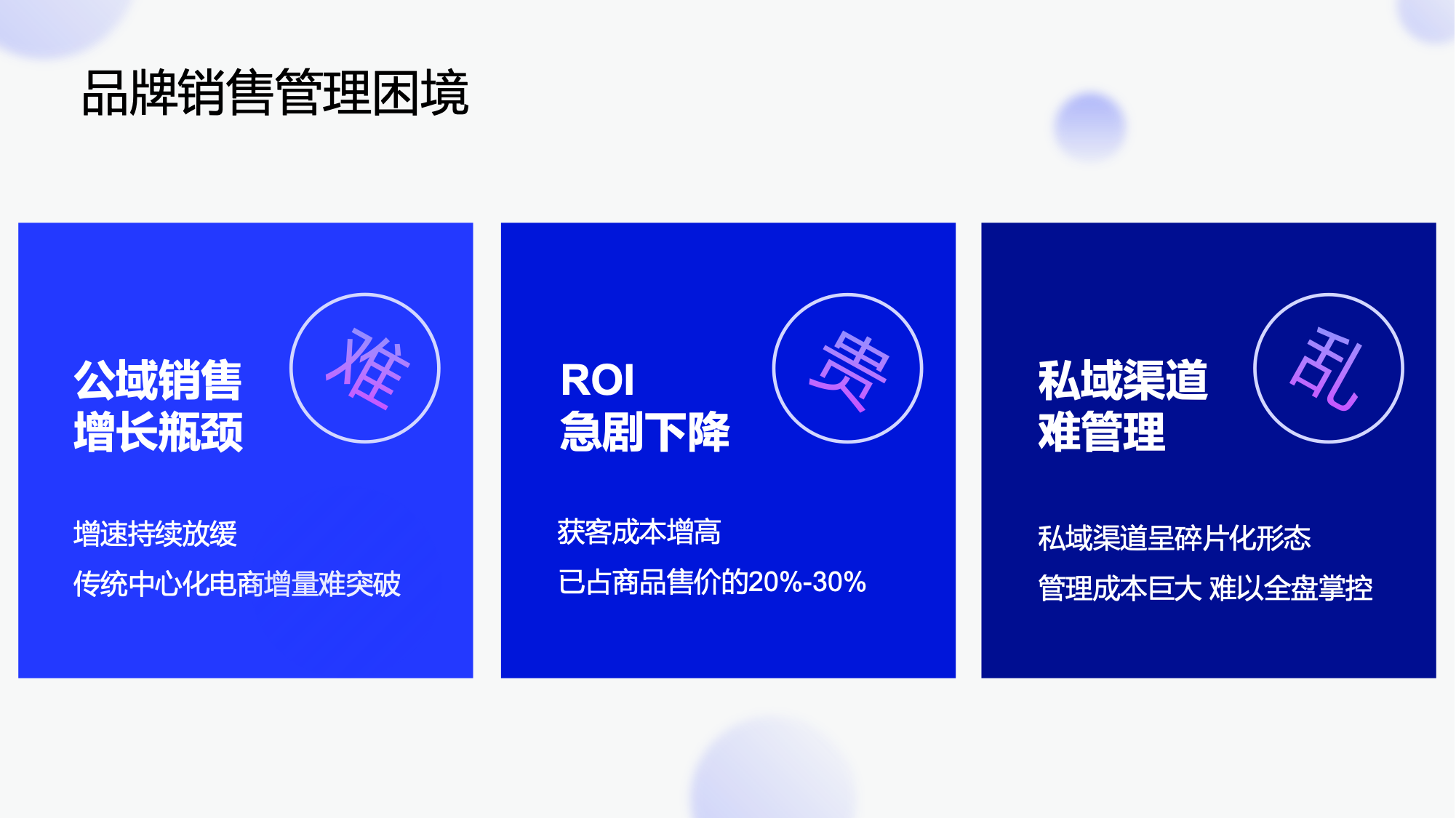 品牌销售管理困境

公域销售
增长瓶颈

难

增速持续放缓

传统中心化电商增量难突破

ROI
急剧下降

贵

获客成本增高

已占商品售价的20%-30%

私域渠道
难管理

乱

私域渠道呈碎片化形态

管理成本巨大 难以全盘掌控